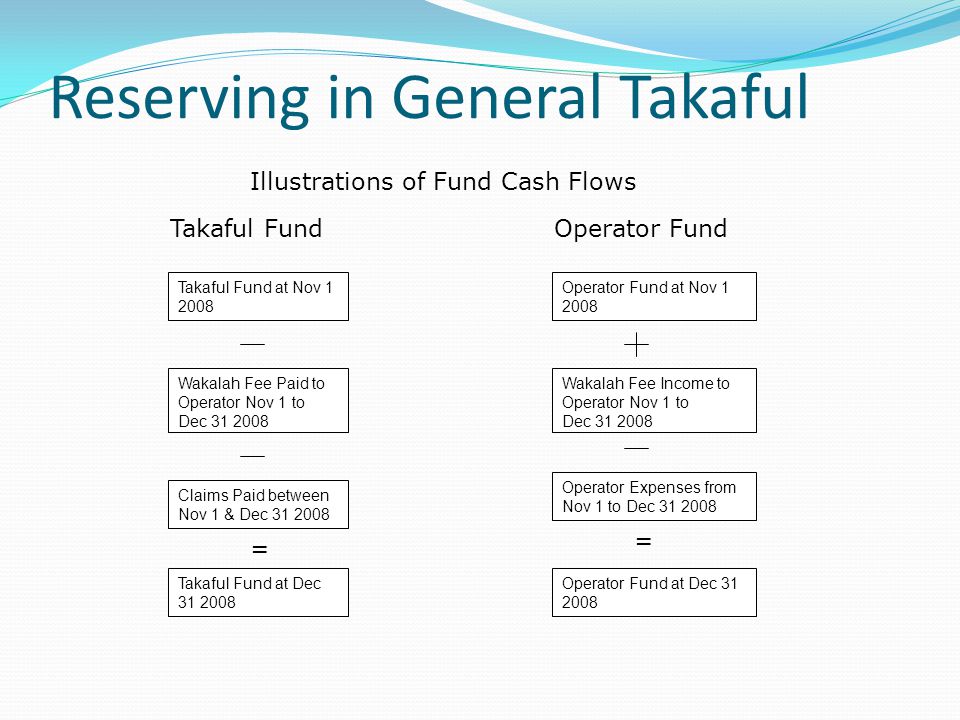 Reserving in General Takaful

Illustrations of Fund Cash Flows

Takaful Fund

Takaful Fund at Nov 1 2008

—

Wakalah Fee Paid to Operator Nov 1 to Dec 31 2008

—

Claims Paid between Nov 1 & Dec 31 2008

=

Takaful Fund at Dec 31 2008

Operator Fund

Operator Fund at Nov 1 2008

+

Wakalah Fee Income to Operator Nov 1 to Dec 31 2008

—

Operator Expenses from Nov 1 to Dec 31 2008

=

Operator Fund at Dec 31 2008